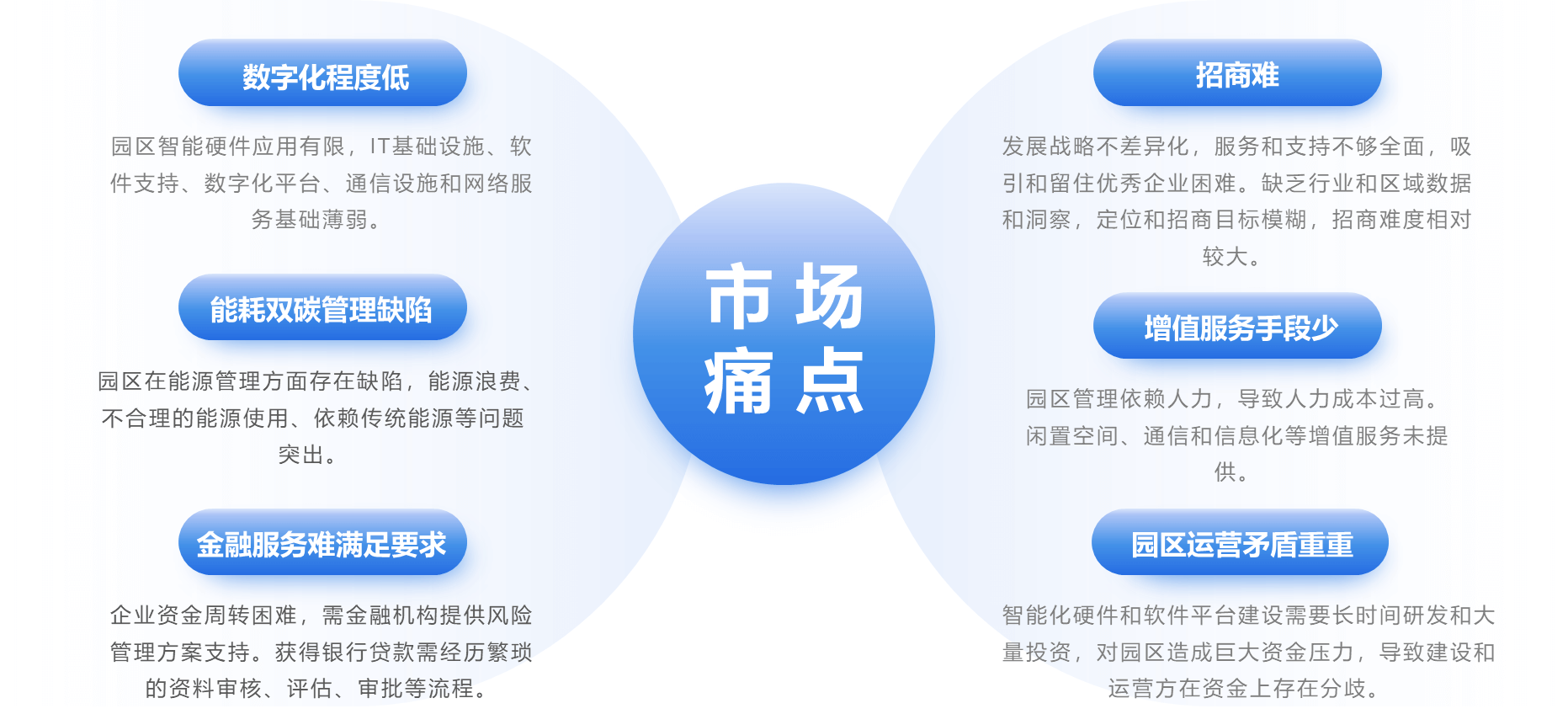 数字化程度低

园区智能硬件应用有限，IT基础设施、软件支持、数字化平台、通信设施和网络服务基础薄弱。

能耗双碳管理缺陷

园区在能源管理方面存在缺陷，能源浪费、不合理的能源使用、依赖传统能源等问题突出。

金融服务难满足要求

企业资金周转困难，需金融机构提供风险管理方案支持。获得银行贷款需经历繁琐的资料审核、评估、审批等流程。

市场痛点

招商难

发展战略不差异化，服务和支持不够全面，吸引和留住优秀企业困难。缺乏行业和区域数据和洞察，定位和招商目标模糊，招商难度相对较大。

增值服务手段少

园区管理依赖人力，导致人力成本过高。闲置空间、通信和信息化等增值服务未提供。

园区运营矛盾重重

智能化硬件和软件平台建设需要长时间研发和大量投资，对园区造成巨大资金压力，导致建设和运营方在资金上存在分歧。